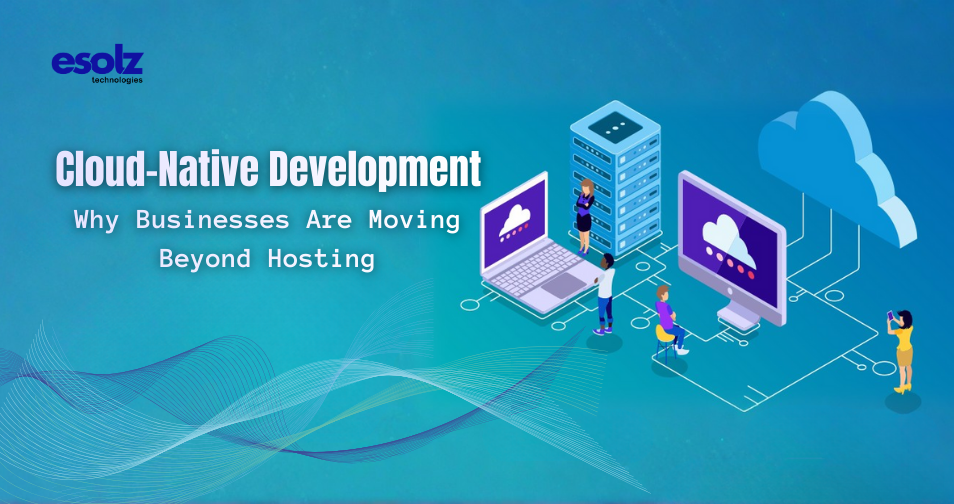 esolz
technologies

Cloud-Native Development

Why Businesses Are Moving Beyond Hosting